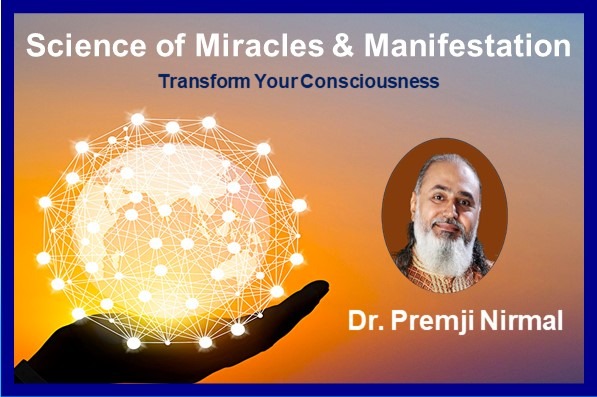 Science of Miracles & Manifestation

Transform Your Consciousness

Dr. Premji Nirmal